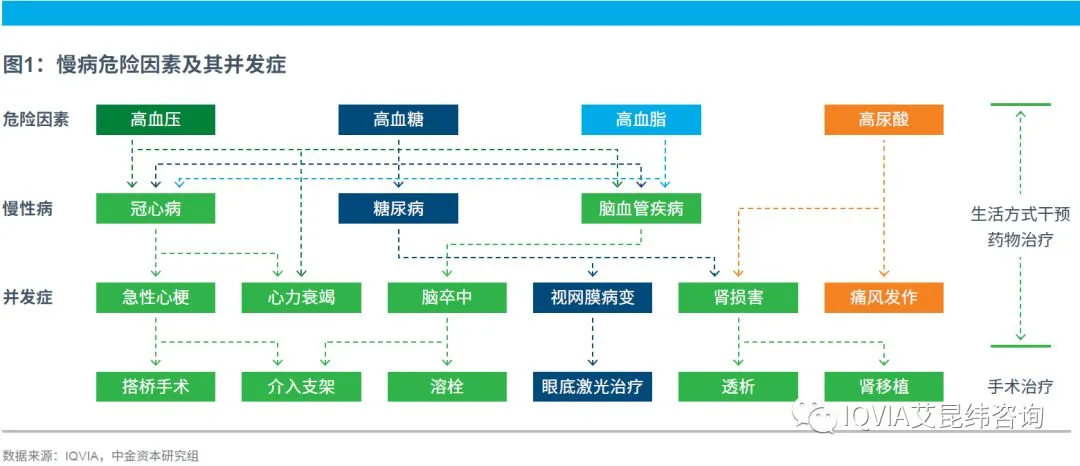 图1：慢病危险因素及其并发症

危险因素 高血压 高血糖 高血脂 高尿酸

慢性病 冠心病 糖尿病 脑血管疾病

并发症 急性心梗 心力衰竭 脑卒中 视网膜病变 肾损害 痛风发作

搭桥手术 介入支架 溶栓 眼底激光治疗 透析 肾移植

生活方式干预 药物治疗

手术治疗

IQVIA艾昆纬咨询

数据来源：IQVIA，中金资本研究组